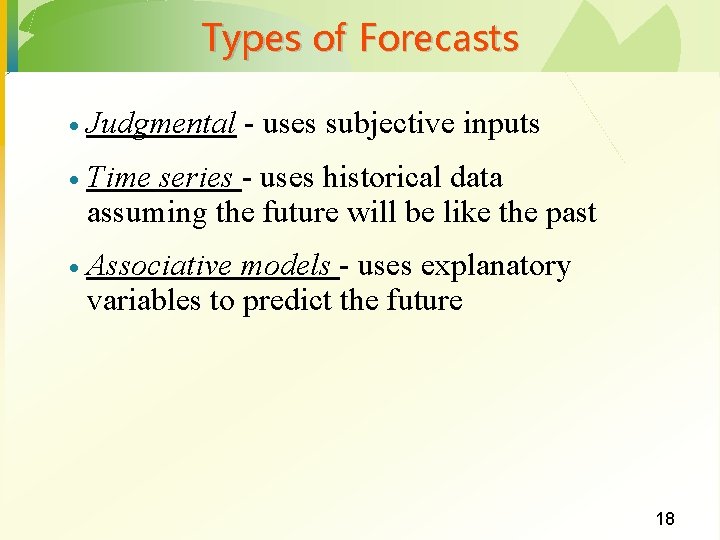 Types of Forecasts

• Judgmental - uses subjective inputs

• Time series - uses historical data assuming the future will be like the past

• Associative models - uses explanatory variables to predict the future

18